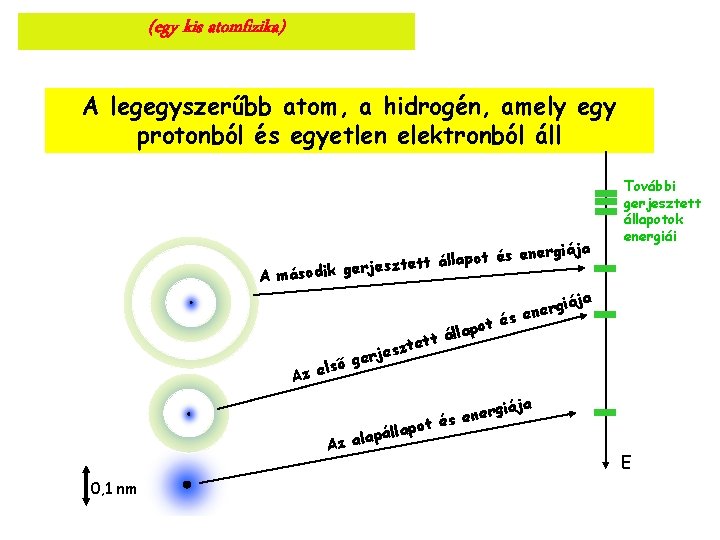 (egy kis atomfizika)

A legegyszerűbb atom, a hidrogén, amely egy protonból és egyetlen elektronból áll

További gerjesztett állapotok energiái

A második gerjesztett állapot és energiája

Az első gerjesztett állapot és energiája

Az alapállapot és energiája

E

0,1 nm